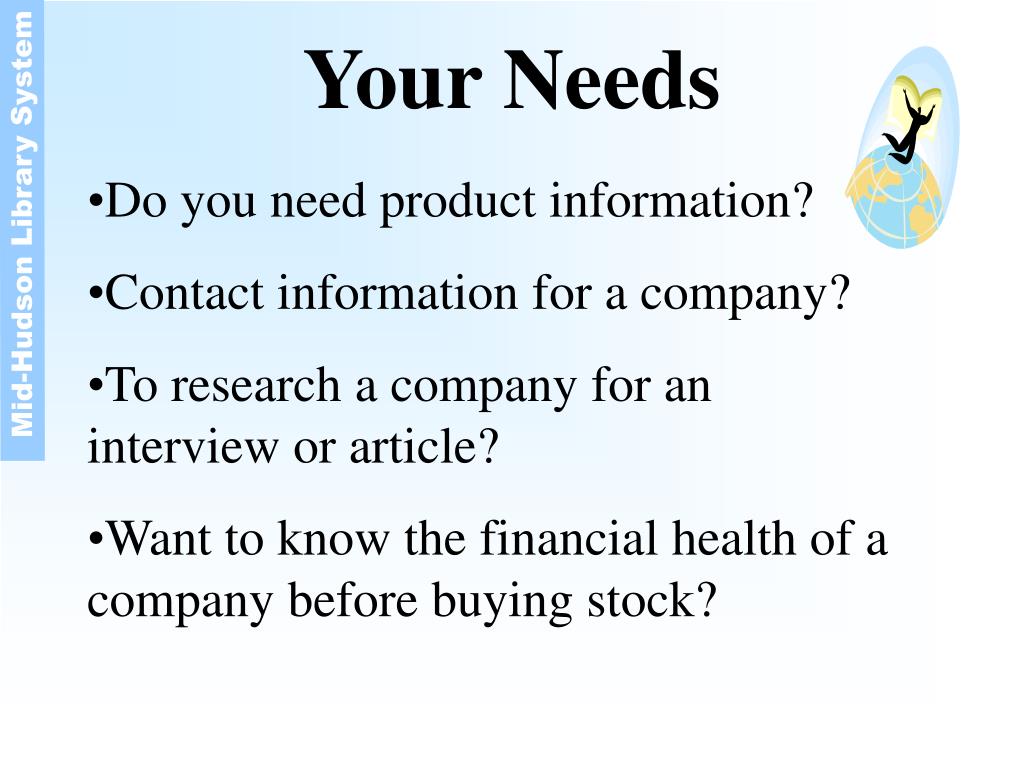 Mid-Hudson Library System

Your Needs

•Do you need product information?

•Contact information for a company?

•To research a company for an interview or article?

•Want to know the financial health of a company before buying stock?